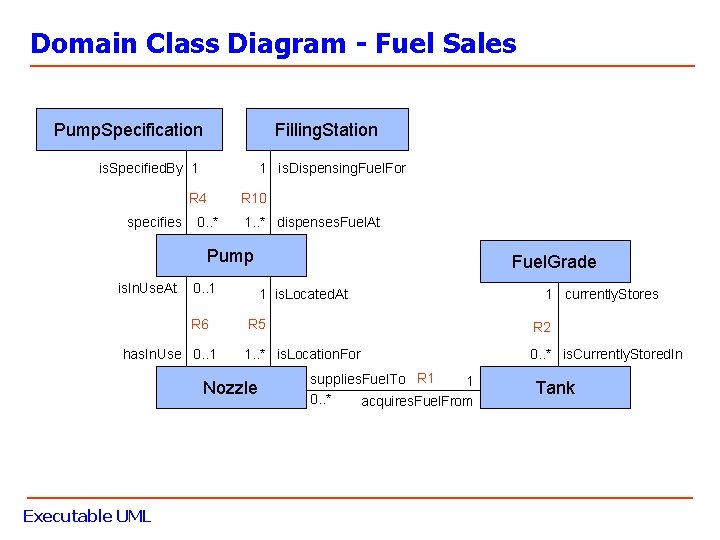 Domain Class Diagram - Fuel Sales

PumpSpecification

FillingStation

isSpecifiedBy 1

1 isDispensingFuelFor

R4

R10

specifies 0..*

1..* dispensesFuelAt

Pump

FuelGrade

isInUseAt 0..1

1 isLocatedAt

1 currentlyStores

R6

R5

R2

hasInUse 0..1

1..* isLocationFor

0..* isCurrentlyStoredIn

Nozzle

suppliesFuelTo R1 1

0..* acquiresFuelFrom

Tank

Executable UML